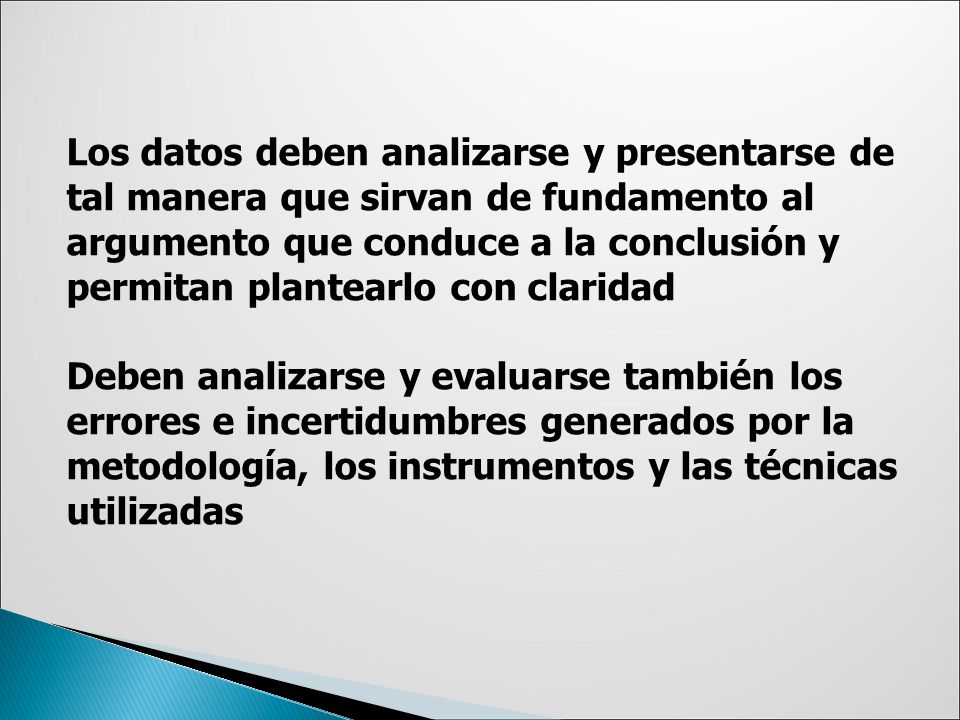 Los datos deben analizarse y presentarse de tal manera que sirvan de fundamento al argumento que conduce a la conclusión y permitan plantearlo con claridad

Deben analizarse y evaluarse también los errores e incertidumbres generados por la metodología, los instrumentos y las técnicas utilizadas